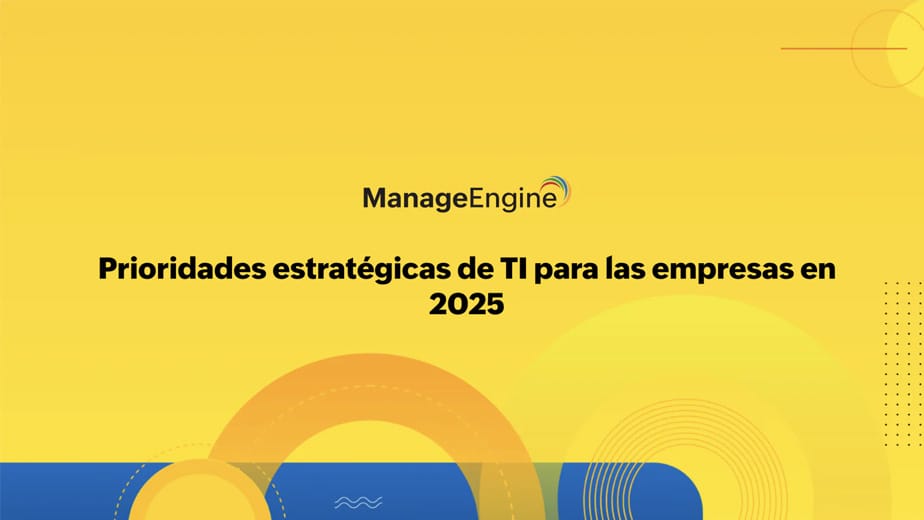 ManageEngine

Prioridades estratégicas de TI para las empresas en 2025